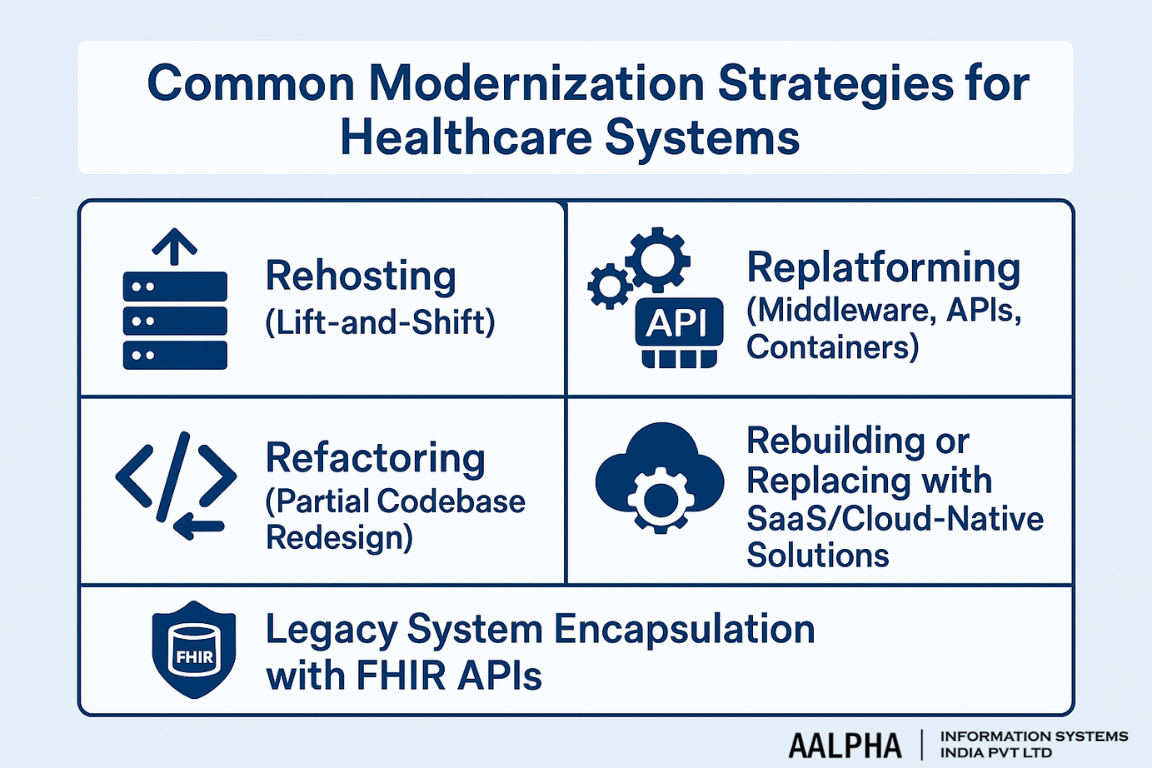 Common Modernization Strategies for Healthcare Systems

Rehosting
(Lift-and-Shift)

API

Replatforming
(Middleware, APIs, Containers)

Refactoring
(Partial Codebase Redesign)

Rebuilding or Replacing with SaaS/Cloud-Native Solutions

FHIR

Legacy System Encapsulation with FHIR APIs

AALPHA | INFORMATION SYSTEMS INDIA PVT LTD